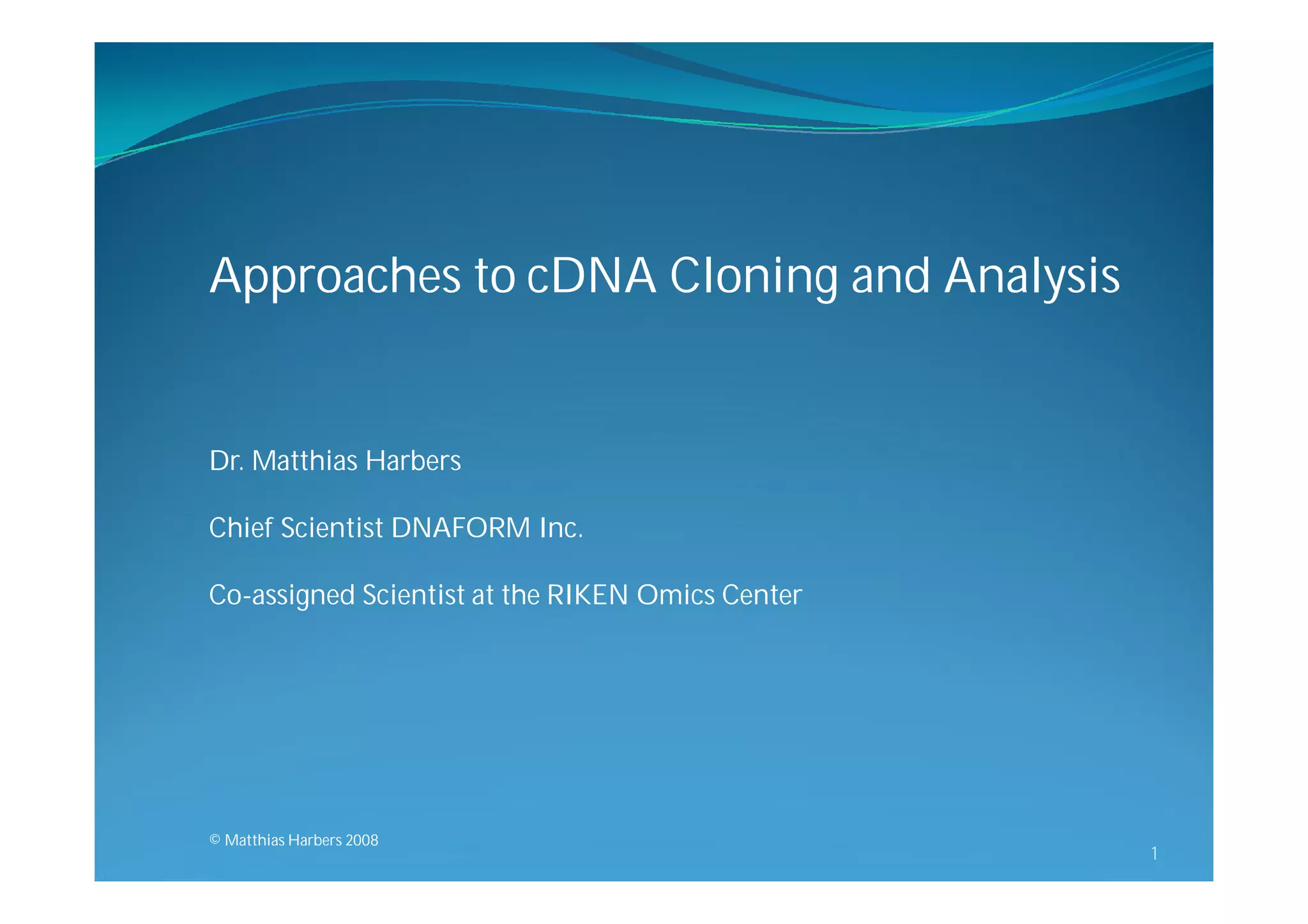 Approaches to cDNA Cloning and Analysis

Dr. Matthias Harbers

Chief Scientist DNAFORM Inc.

Co-assigned Scientist at the RIKEN Omics Center

© Matthias Harbers 2008

1